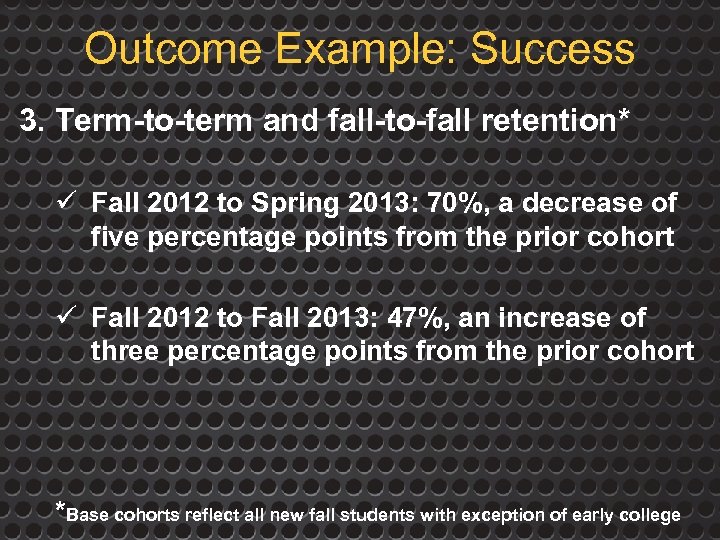 Outcome Example: Success

3. Term-to-term and fall-to-fall retention*

✓ Fall 2012 to Spring 2013: 70%, a decrease of five percentage points from the prior cohort

✓ Fall 2012 to Fall 2013: 47%, an increase of three percentage points from the prior cohort

*Base cohorts reflect all new fall students with exception of early college